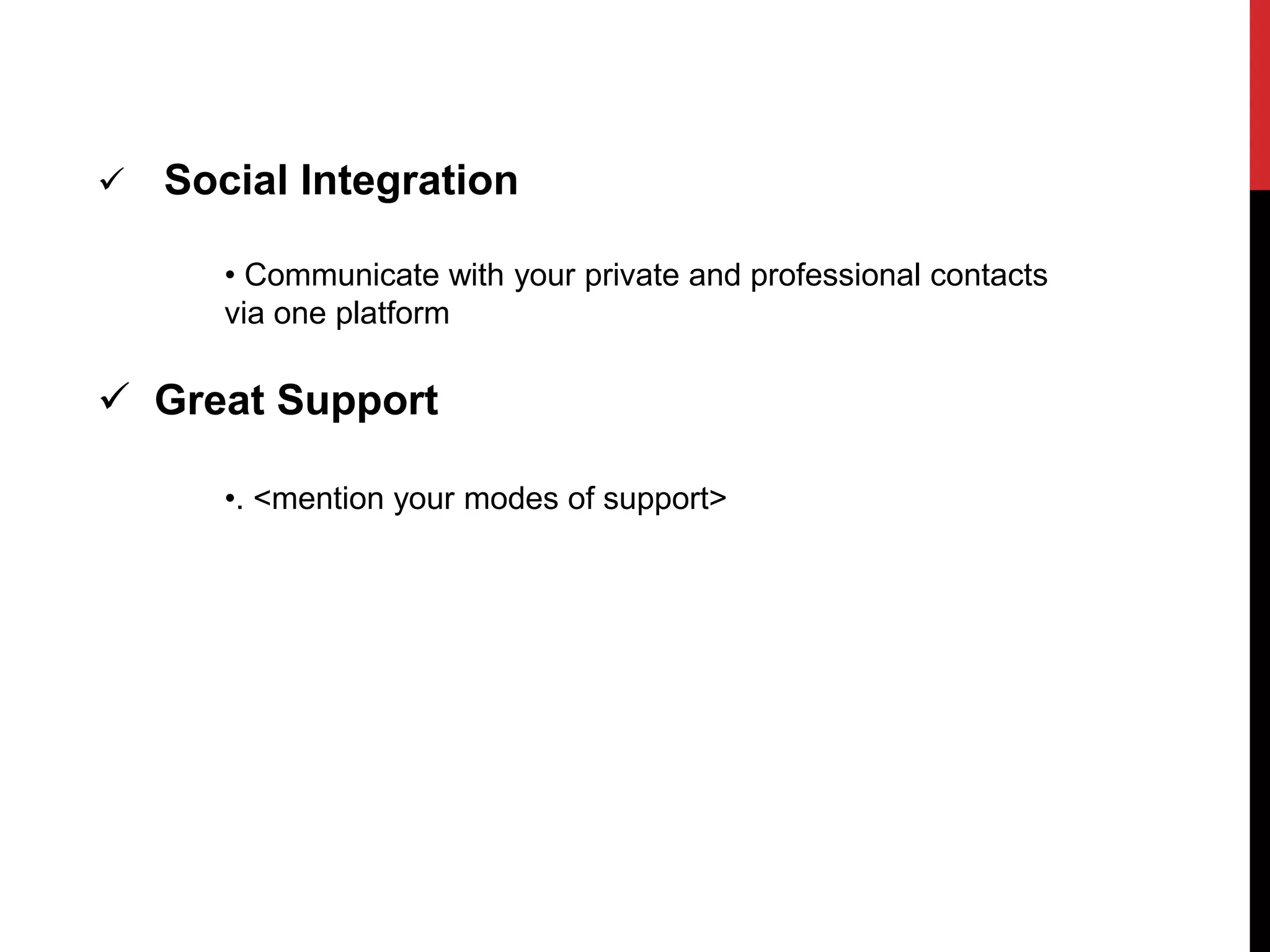 ✓ Social Integration

• Communicate with your private and professional contacts via one platform

✓ Great Support

•. <mention your modes of support>